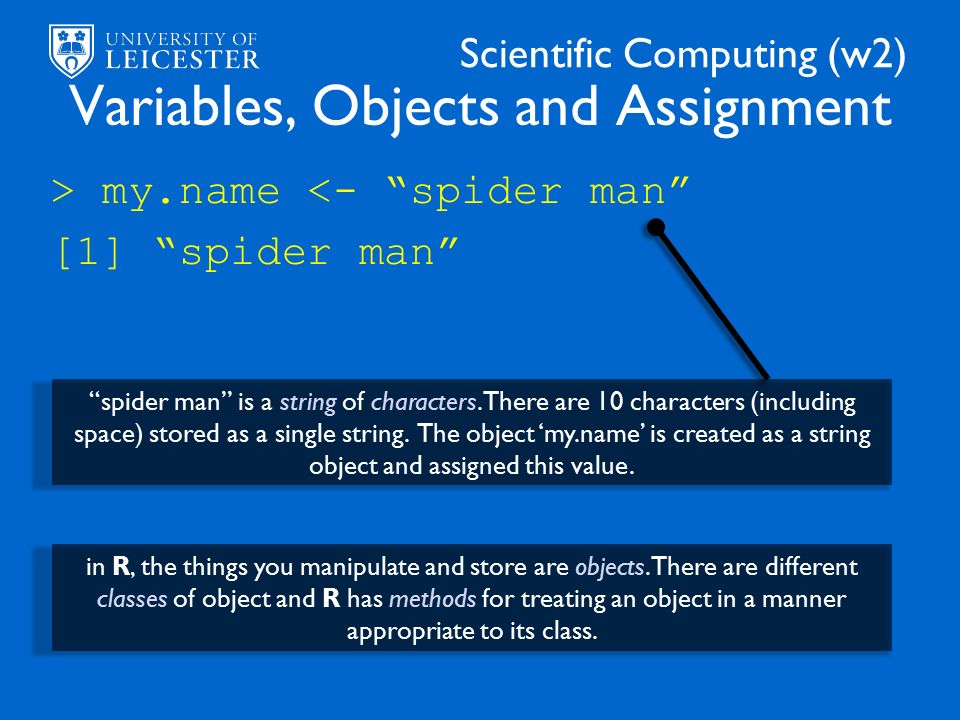 UNIVERSITY OF LEICESTER

Scientific Computing (w2)

Variables, Objects and Assignment

> my.name <- “spider man”

[1] “spider man”

“spider man” is a string of characters. There are 10 characters (including space) stored as a single string. The object ‘my.name’ is created as a string object and assigned this value.

in R, the things you manipulate and store are objects. There are different classes of object and R has methods for treating an object in a manner appropriate to its class.